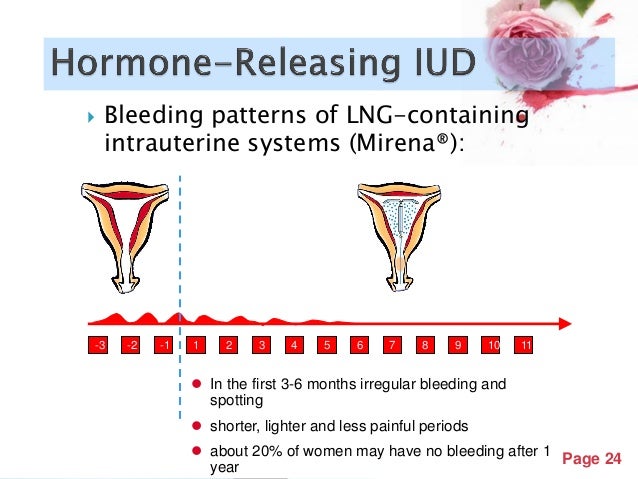 Hormone-Releasing IUD

Bleeding patterns of LNG-containing intrauterine systems (Mirena®):

-3 -2 -1 1 2 3 4 5 6 7 8 9 10 11

In the first 3-6 months irregular bleeding and spotting

shorter, lighter and less painful periods

about 20% of women may have no bleeding after 1 year

Page 24